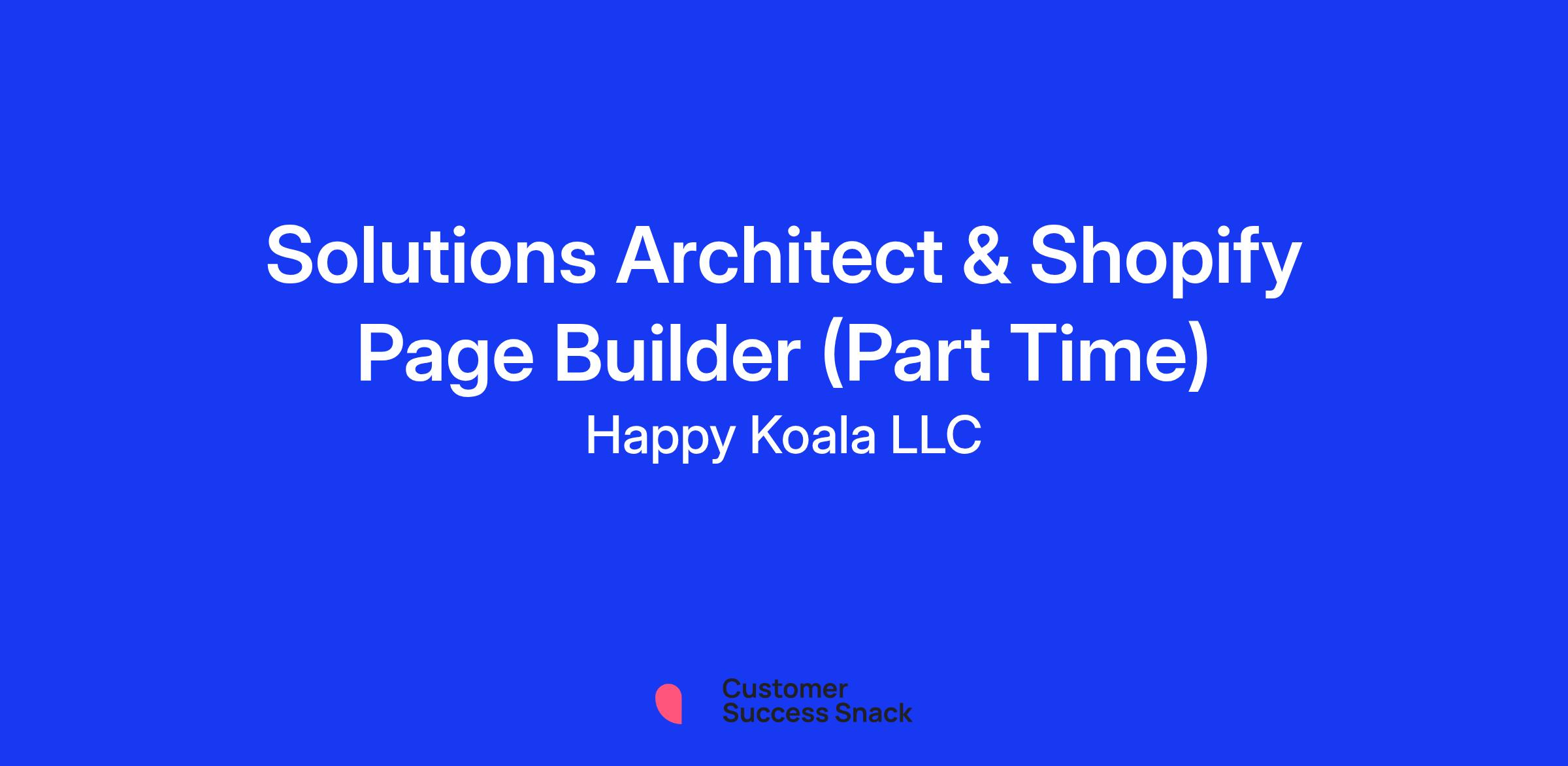 Solutions Architect & Shopify Page Builder (Part Time)

Happy Koala LLC

Customer
Success Snack